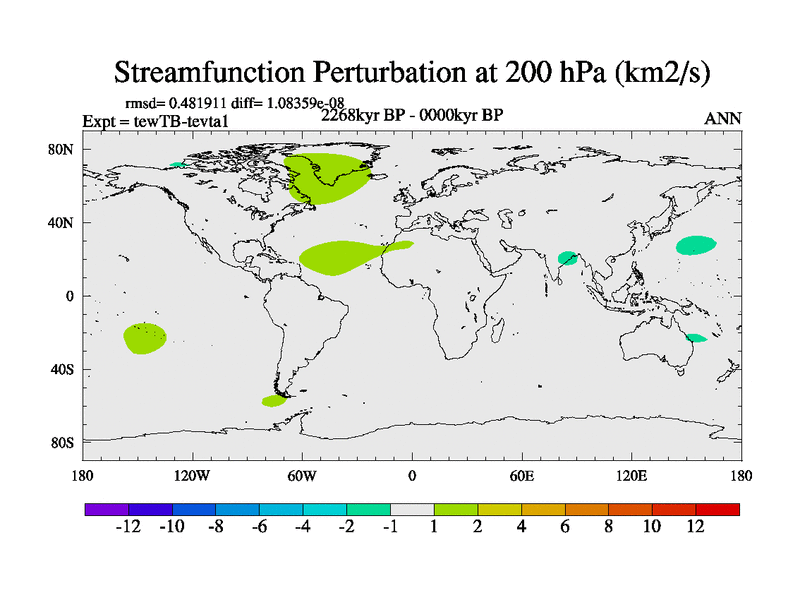 Streamfunction Perturbation at 200 hPa (km2/s)

rmsd= 0.481911 diff= 1.08359e-08
Expt = tewTB-tevta1
2268kyr BP - 0000kyr BP
ANN

80N
40N
0
40S
80S

180
120W
60W
0
60E
120E
180

-12 -10 -8 -6 -4 -2 -1 1 2 4 6 8 10 12